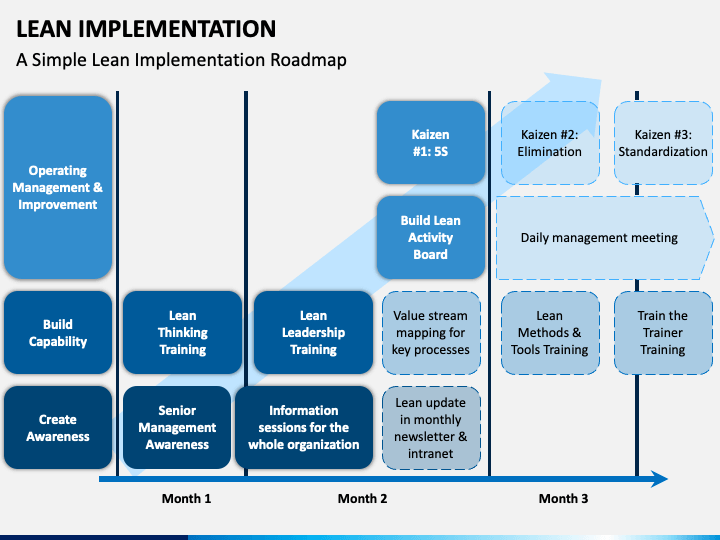 LEAN IMPLEMENTATION

A Simple Lean Implementation Roadmap

Operating Management & Improvement

Kaizen #1: 5S

Kaizen #2: Elimination

Kaizen #3: Standardization

Build Lean Activity Board

Daily management meeting

Build Capability

Lean Thinking Training

Lean Leadership Training

Value stream mapping for key processes

Lean Methods & Tools Training

Train the Trainer Training

Create Awareness

Senior Management Awareness

Information sessions for the whole organization

Lean update in monthly newsletter & intranet

Month 1

Month 2

Month 3